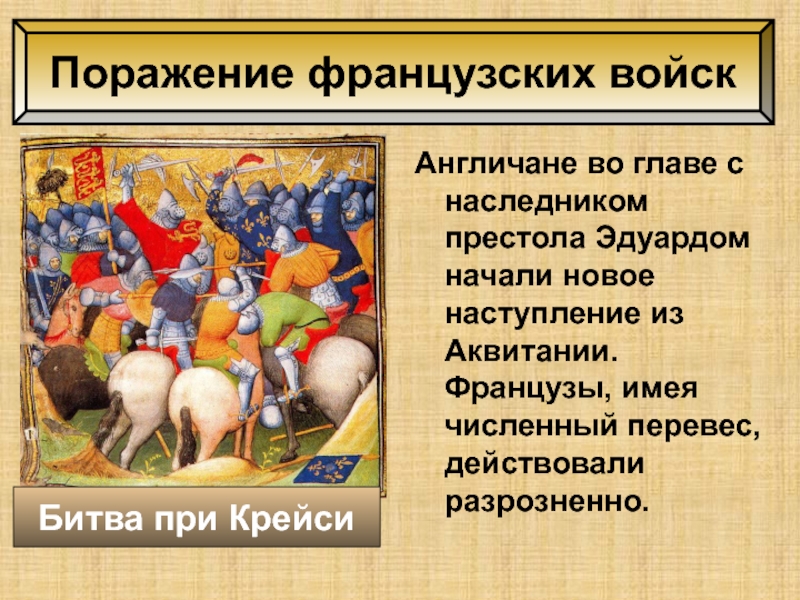 Поражение французских войск

Англичане во главе с наследником престола Эдуардом начали новое наступление из Аквитании. Французы, имея численный перевес, действовали разрозненно.

Битва при Крейси